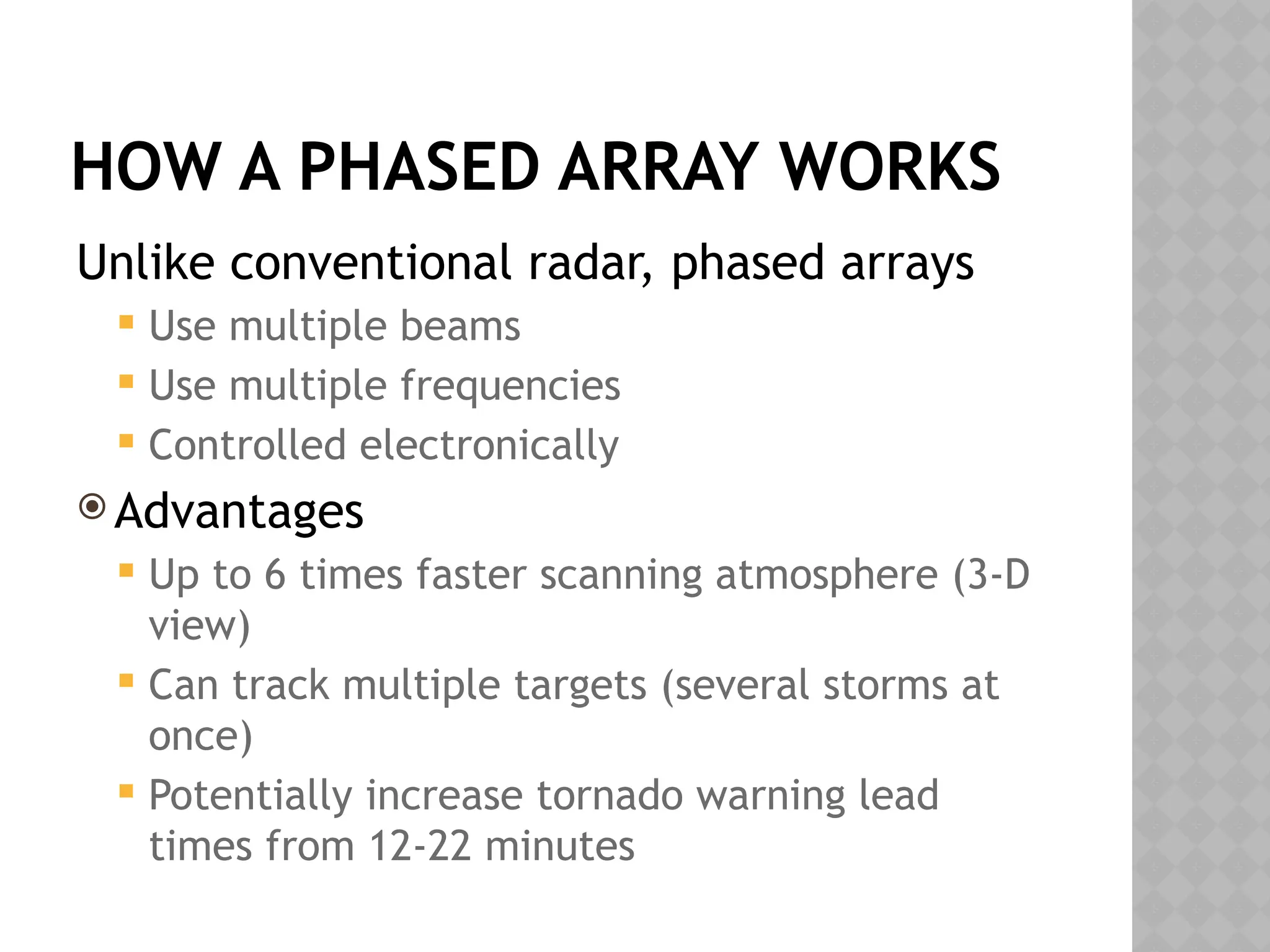 HOW A PHASED ARRAY WORKS

Unlike conventional radar, phased arrays

- Use multiple beams
- Use multiple frequencies
- Controlled electronically

Advantages

- Up to 6 times faster scanning atmosphere (3-D view)
- Can track multiple targets (several storms at once)
- Potentially increase tornado warning lead times from 12-22 minutes